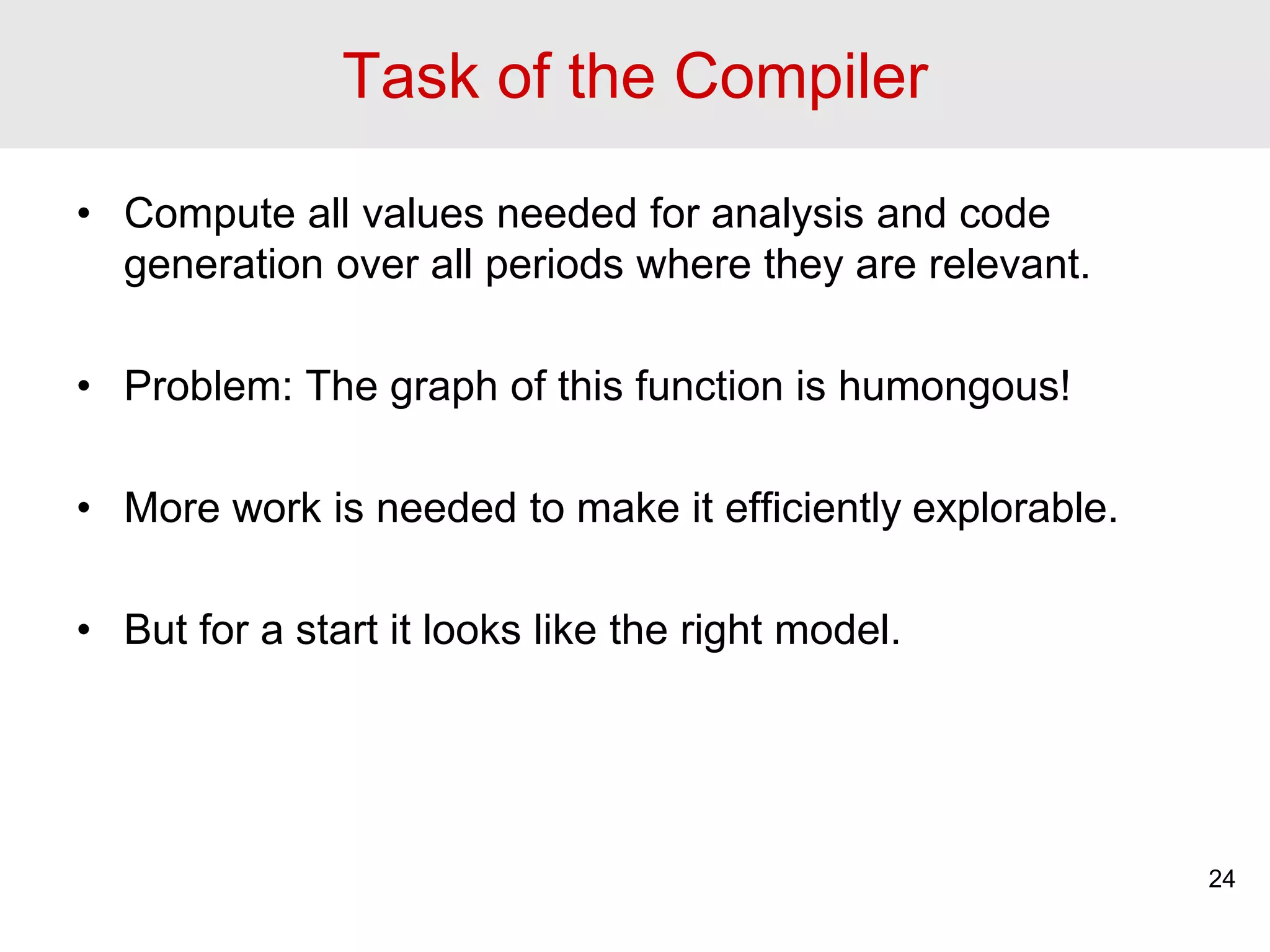 Task of the Compiler

• Compute all values needed for analysis and code generation over all periods where they are relevant.

• Problem: The graph of this function is humongous!

• More work is needed to make it efficiently explorable.

• But for a start it looks like the right model.

24